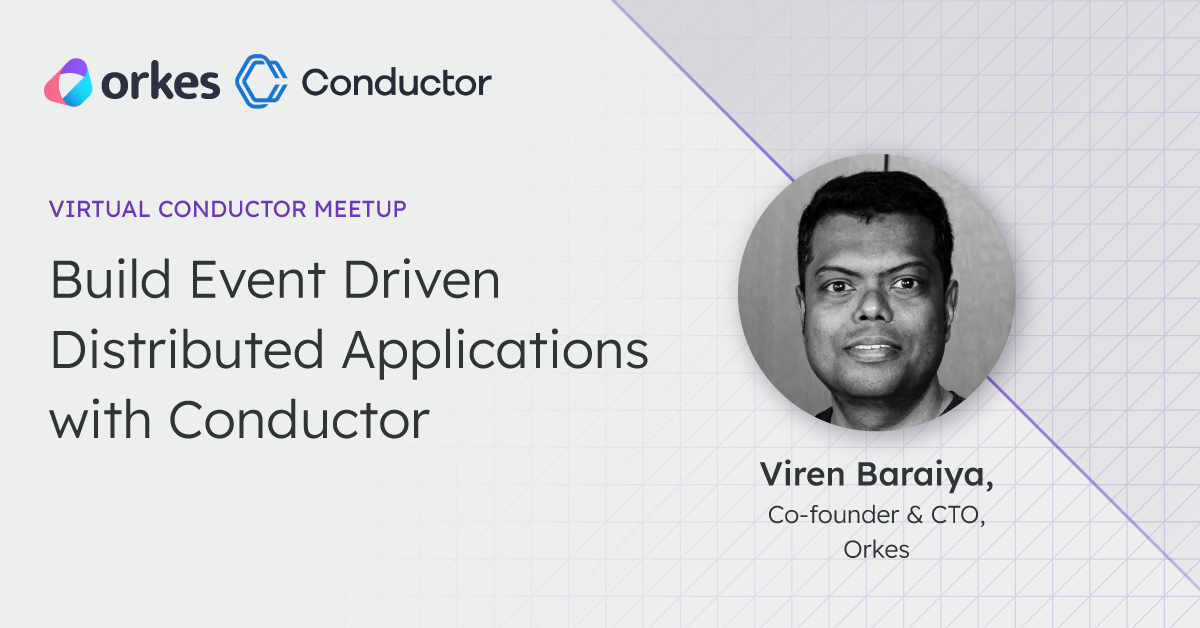 orkes Conductor

VIRTUAL CONDUCTOR MEETUP

Build Event Driven Distributed Applications with Conductor

Viren Baraiya,
Co-founder & CTO,
Orkes